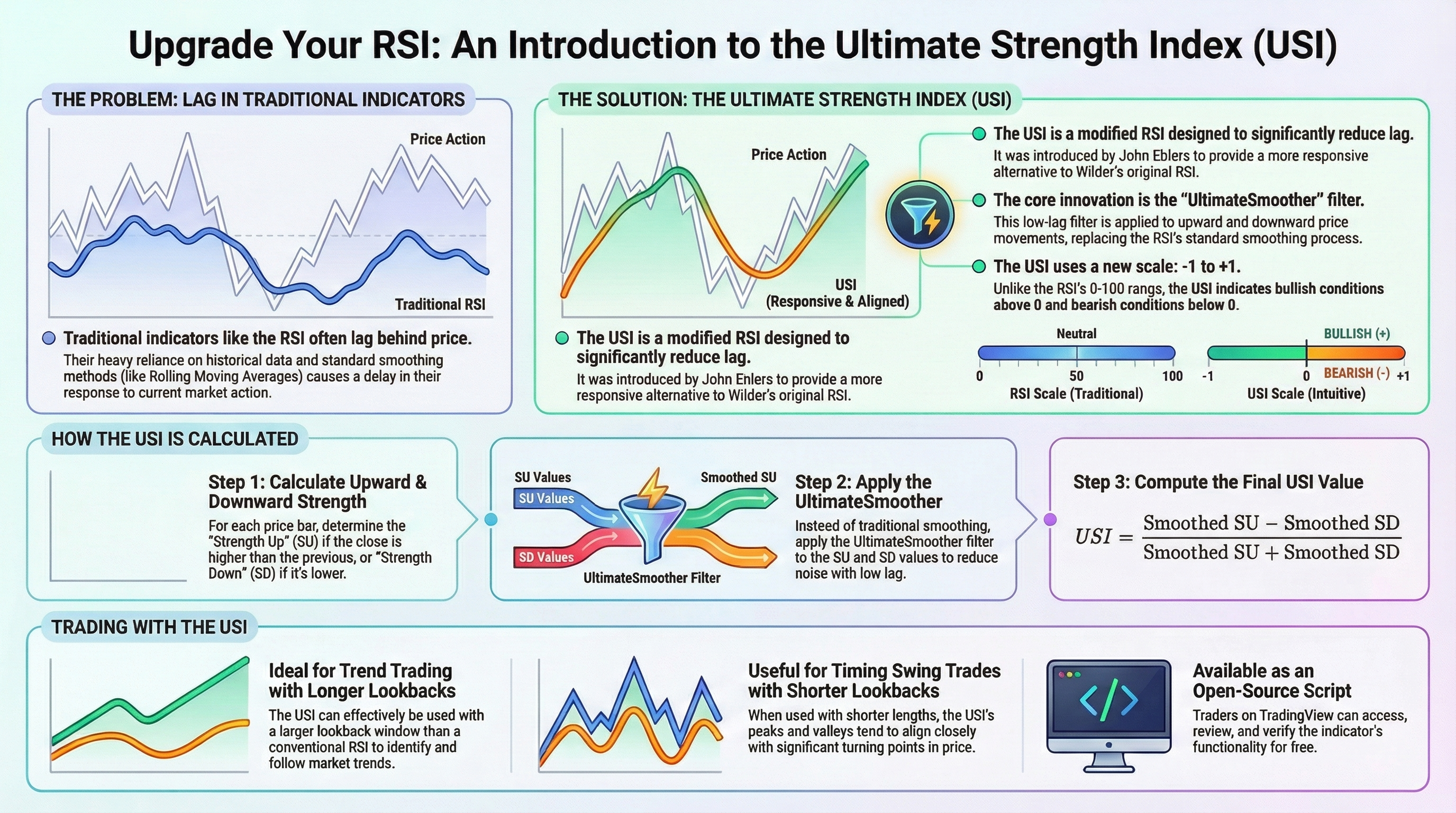 Upgrade Your RSI: An Introduction to the Ultimate Strength Index (USI)

THE PROBLEM: LAG IN TRADITIONAL INDICATORS

Price Action

Traditional RSI

Traditional indicators like the RSI often lag behind price.
Their heavy reliance on historical data and standard smoothing methods (like Rolling Moving Averages) causes a delay in their response to current market action.

THE SOLUTION: THE ULTIMATE STRENGTH INDEX (USI)

Price Action

USI
(Responsive & Aligned)

The USI is a modified RSI designed to significantly reduce lag.
It was introduced by John Enlers to provide a more responsive alternative to Wilder's original RSI.

The USI is a modified RSI designed to significantly reduce lag.
It was introduced by John Eblers to provide a more responsive alternative to Wilder's original RSI.

The core innovation is the "UltimateSmoother" filter.
This low-lag filter is applied to upward and downward price movements, replacing the RSI's standard smoothing process.

The USI uses a new scale: -1 to +1.
Unlike the RSI's 0-100 rangs, the USI indicates bullish conditions above 0 and bearish conditions below 0.

Neutral
0 50 100
RSI Scale (Traditional)

BULLISH (+)
-1 0 BEARISH (-) +1
USI Scale (Intuitive)

HOW THE USI IS CALCULATED

Step 1: Calculate Upward & Downward Strength
For each price bar, determine the "Strength Up" (SU) if the close is higher than the previous, or "Strength Down" (SD) if it's lower.

SU Values
SU Values
SD Values
Smoothed SU
UltimateSmoother Filter

Step 2: Apply the UltimateSmoother
Insteed of traditional smoothing, apply the UltimateSmoother filter to the SU and SD values to reduce noise with low lag.

Step 3: Compute the Final USI Value
$USI = \frac{\text{Smoothed SU} - \text{Smoothed SD}}{\text{Smoothed SU} + \text{Smoothed SD}}$

TRADING WITH THE USI

Ideal for Trend Trading with Longer Lookbacks
The USI can effectively be used with a larger lookback window than a conventional RSI to identify and follow market trends.

Useful for Timing Swing Trades with Shorter Lookbacks
When used with shorter lengths, the USI's peaks and valleys tend to align closely with significant turning points in price.

Available as an Open-Source Script
Traders on TradingView can access, review, and verify the indicator's functionality for free.